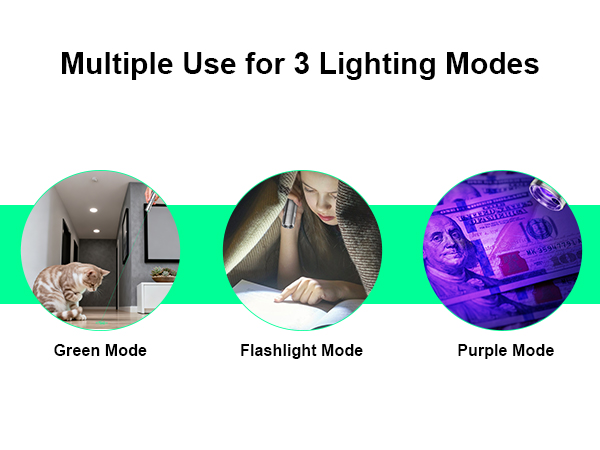 Multiple Use for 3 Lighting Modes

Green Mode

Flashlight Mode

Purple Mode